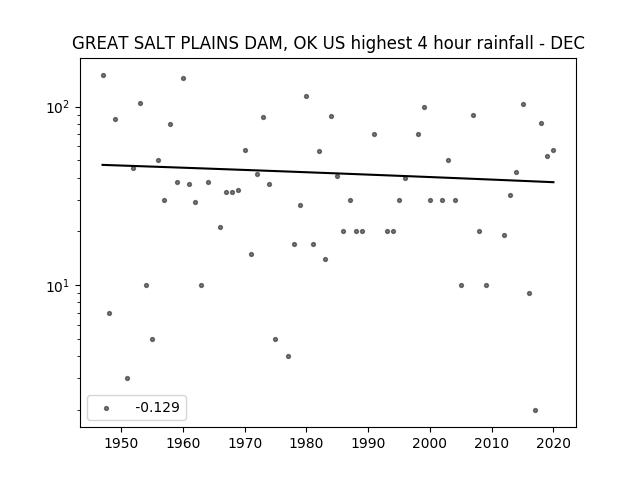 GREAT SALT PLAINS DAM, OK US highest 4 hour rainfall - DEC

$10^2$

$10^1$

-0.129

1950 1960 1970 1980 1990 2000 2010 2020